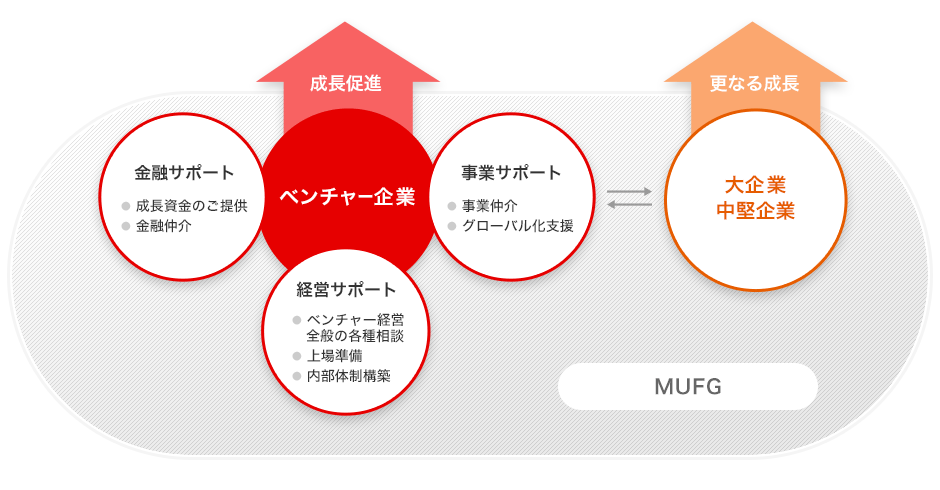 成長促進

更なる成長

金融サポート
成長資金のご提供
金融仲介

ベンチャー企業

事業サポート
事業仲介
グローバル化支援

大企業
中堅企業

経営サポート
ベンチャー経営全般の各種相談
上場準備
内部体制構築

MUFG